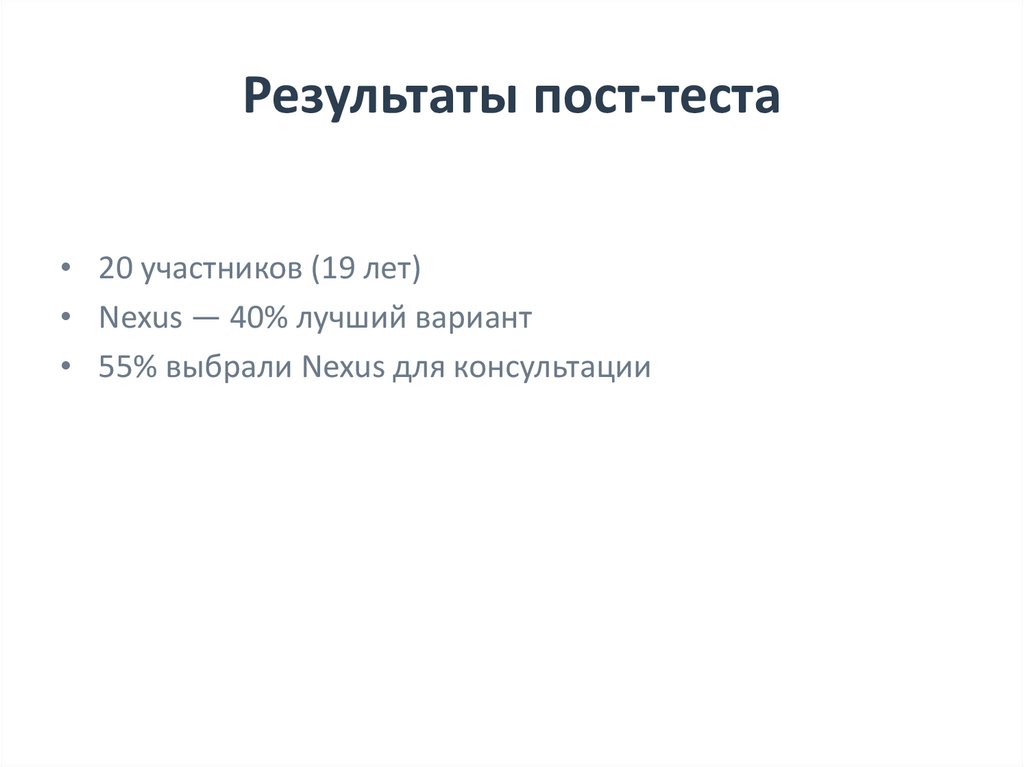 Результаты пост-теста

• 20 участников (19 лет)
• Nexus — 40% лучший вариант
• 55% выбрали Nexus для консультации